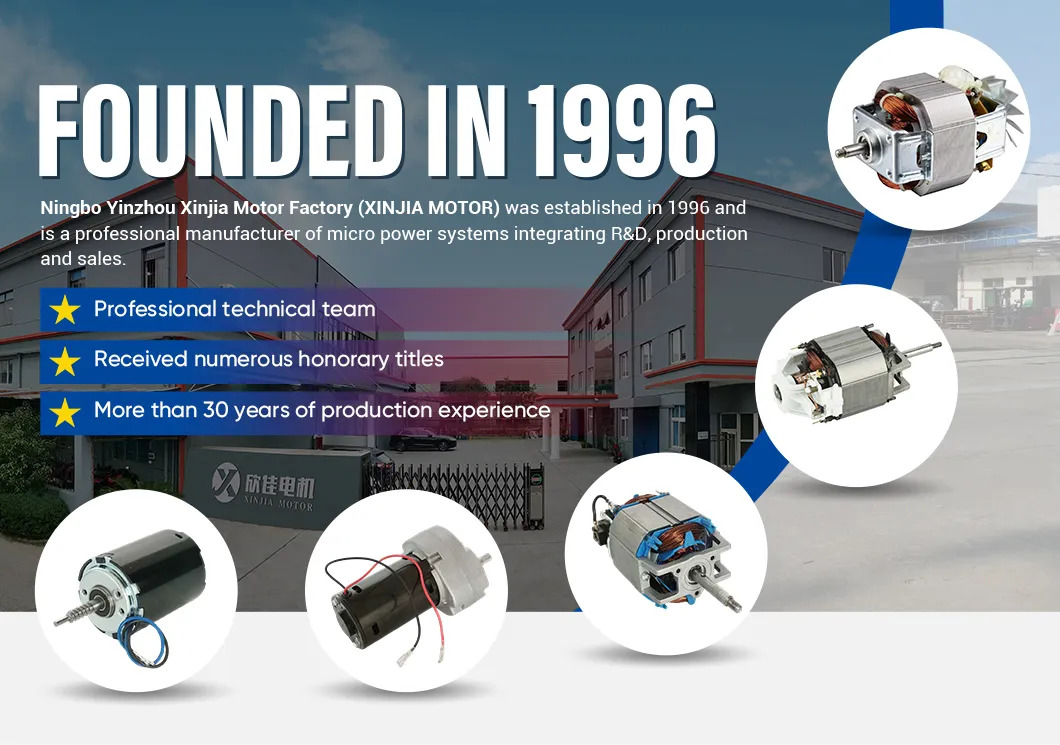 FOUNDED IN 1996

Ningbo Yinzhou Xinjia Motor Factory (XINJIA MOTOR) was established in 1996 and is a professional manufacturer of micro power systems integrating R&D, production and sales.

Professional technical team

Received numerous honorary titles

More than 30 years of production experience

欣佳电机
XINJIA MOTOR